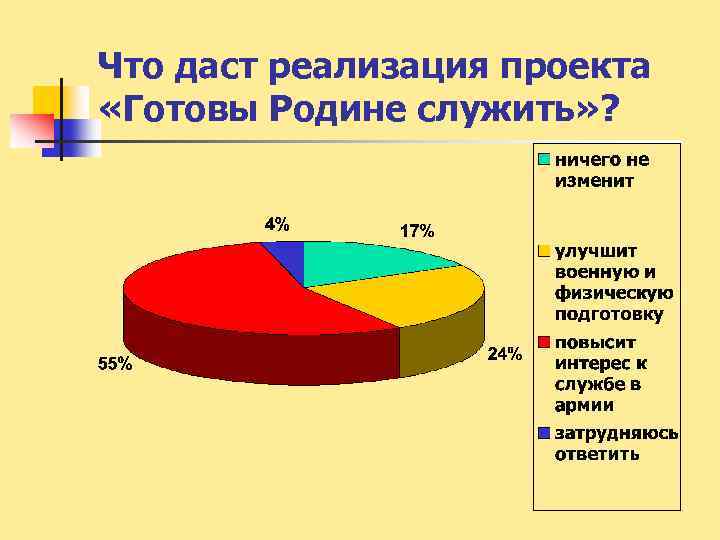 Что даст реализация проекта «Готовы Родине служить»?

4%
17%
24%
55%

ничего не изменит
улучшит военную и физическую подготовку
повысит интерес к службе в армии
затрудняюсь ответить